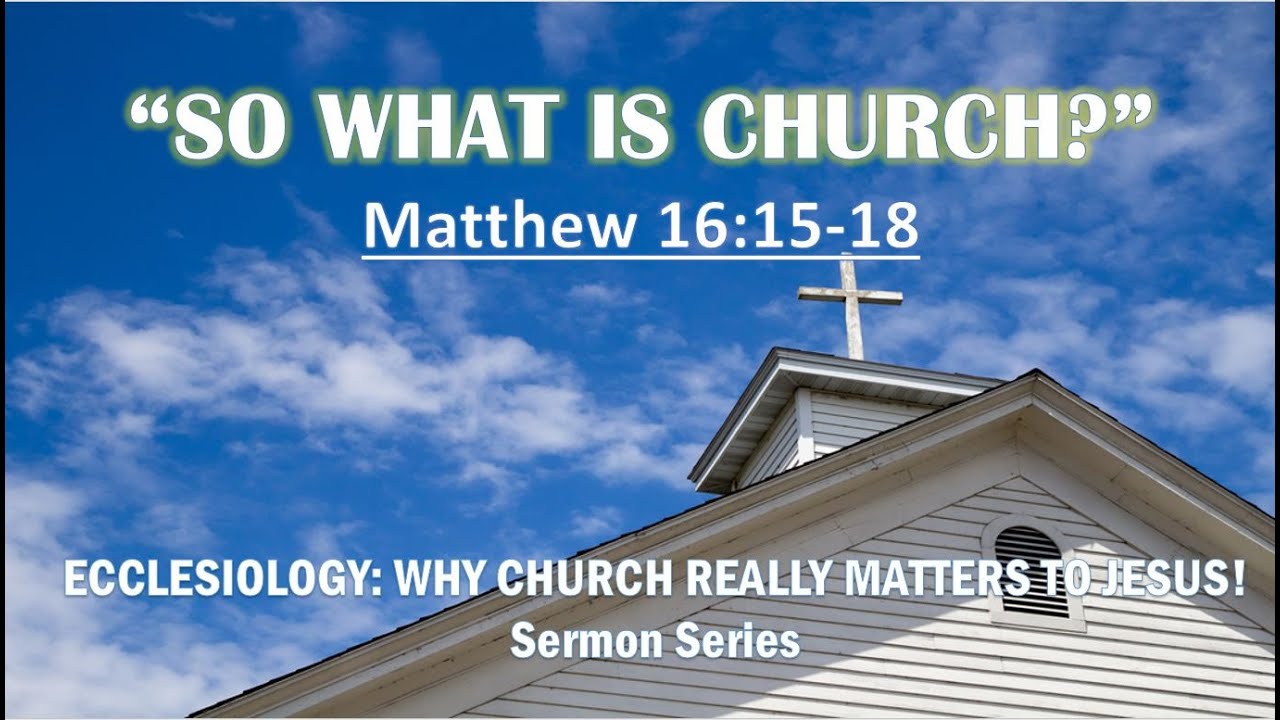 “SO WHAT IS CHURCH?”

Matthew 16:15-18

ECCLESIOLOGY: WHY CHURCH REALLY MATTERS TO JESUS!
Sermon Series